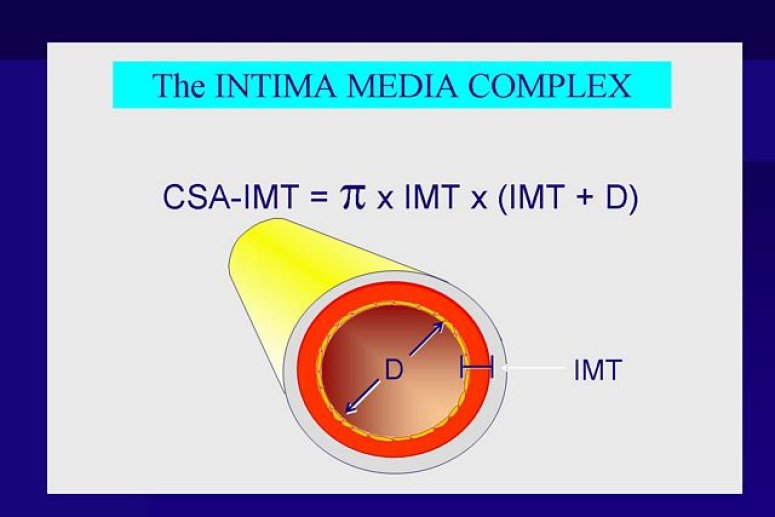 The INTIMA MEDIA COMPLEX

CSA-IMT = $\pi$ x IMT x (IMT + D)

D

IMT